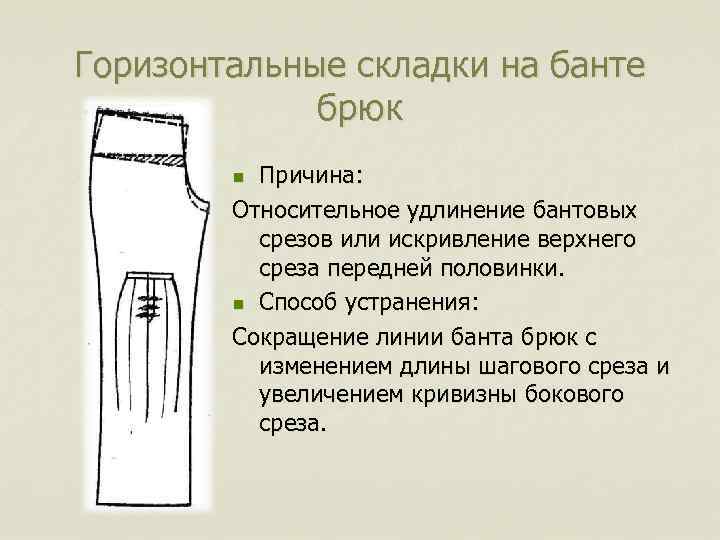 Горизонтальные складки на банте брюк

Причина:

Относительное удлинение бантовых срезов или искривление верхнего среза передней половинки.

Способ устранения:

Сокращение линии банта брюк с изменением длины шагового среза и увеличением кривизны бокового среза.